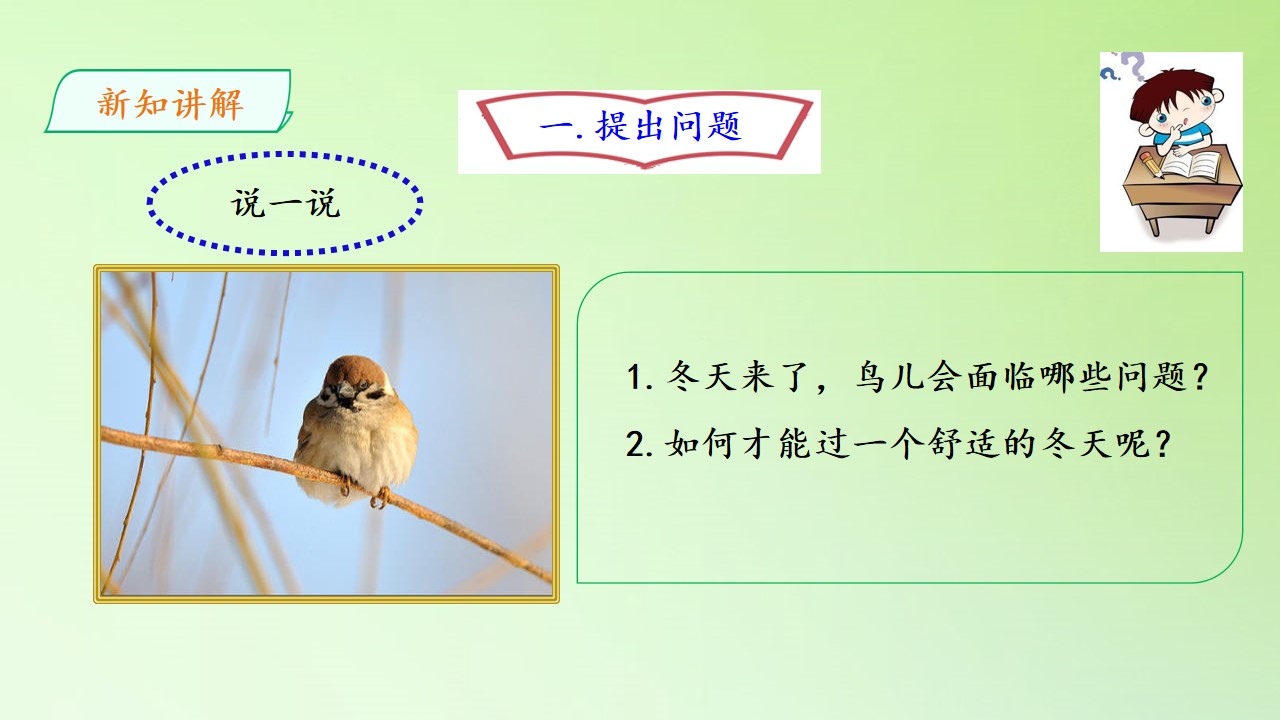 新知讲解

一.提出问题

说一说

1.冬天来了，鸟儿会面临哪些问题？

2.如何才能过一个舒适的冬天呢？